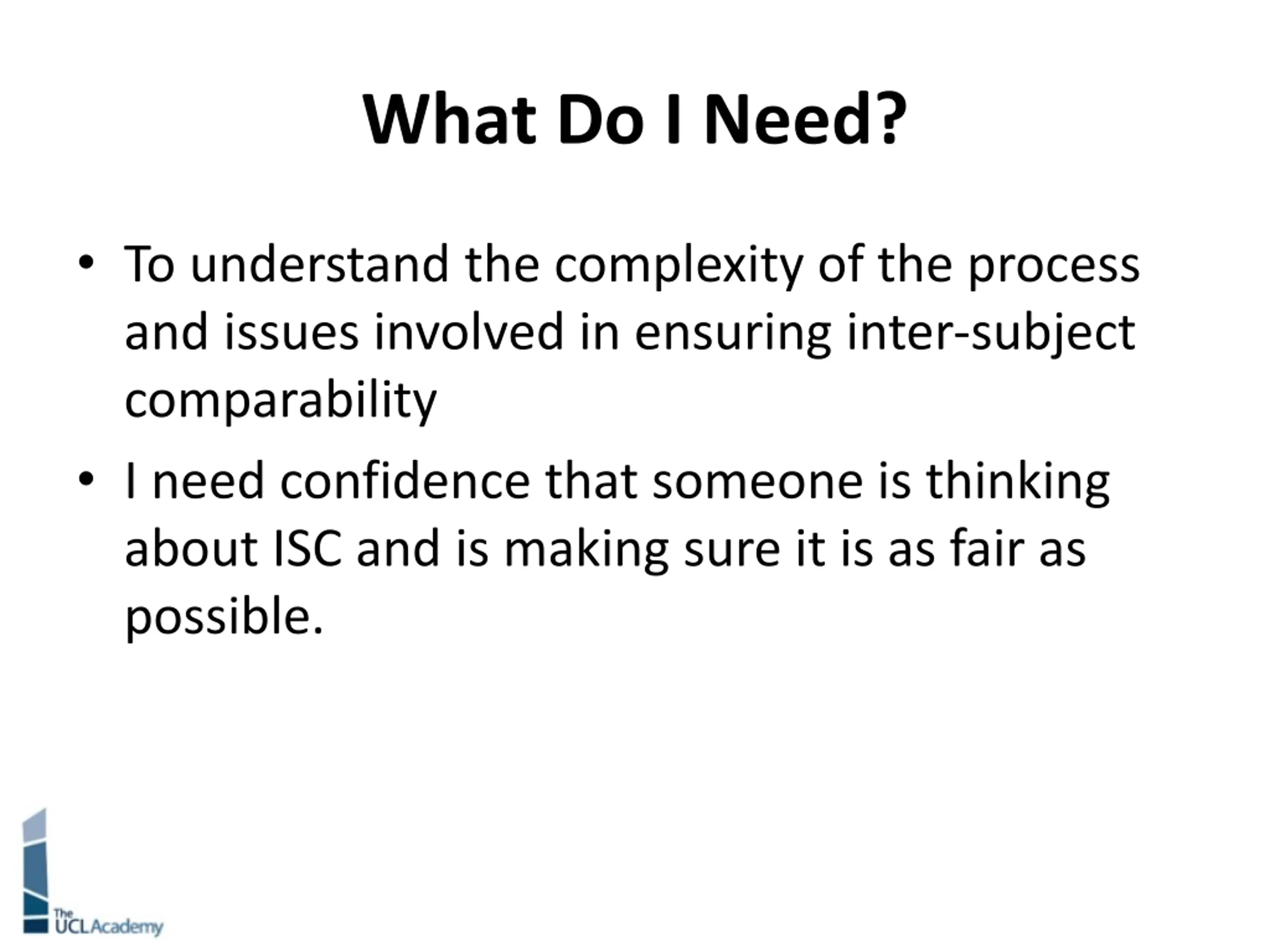 What Do I Need?

• To understand the complexity of the process and issues involved in ensuring inter-subject comparability

• I need confidence that someone is thinking about ISC and is making sure it is as fair as possible.

The UCL Academy